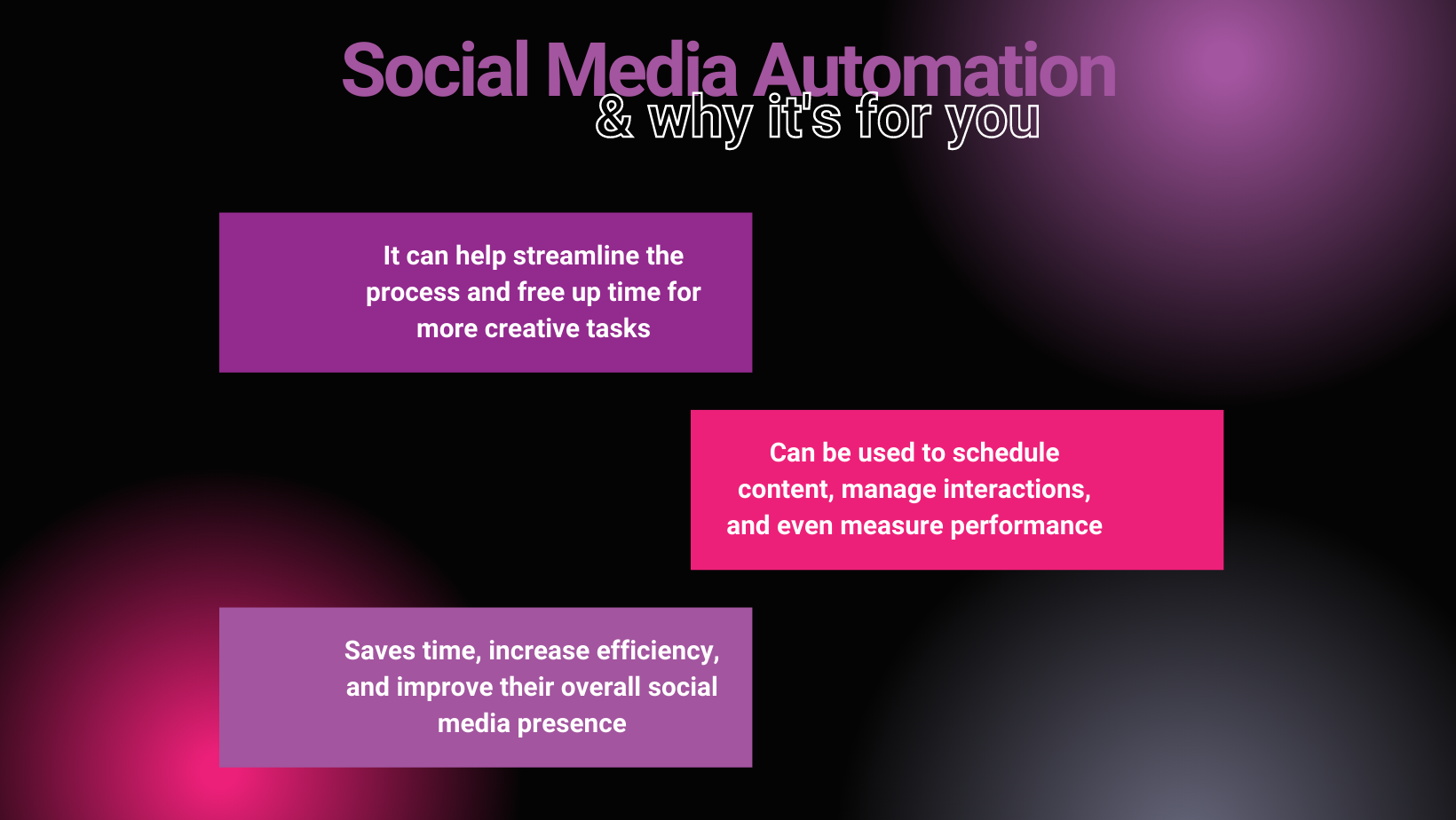 Social Media Automation
& why it's for you

It can help streamline the process and free up time for more creative tasks

Can be used to schedule content, manage interactions, and even measure performance

Saves time, increase efficiency, and improve their overall social media presence